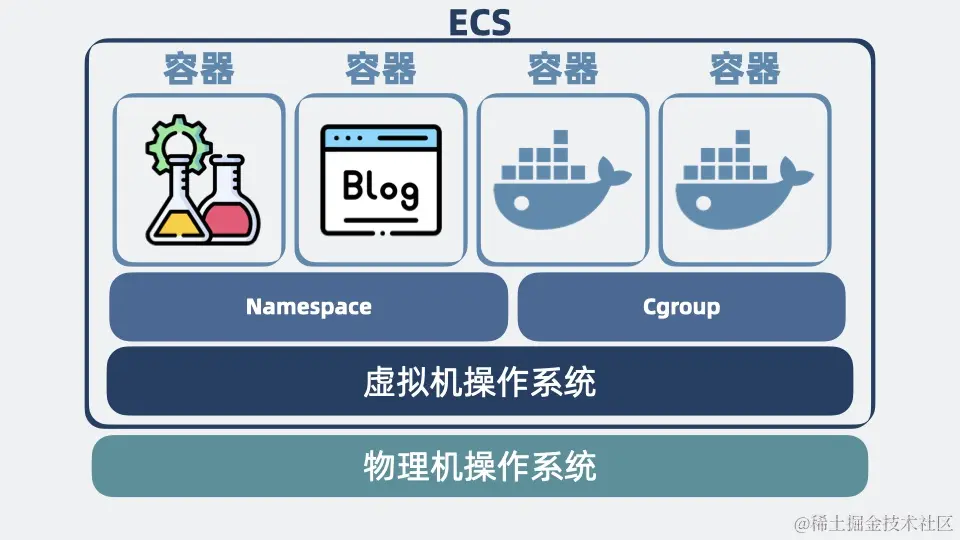 ECS

容器 容器 容器 容器

Blog

Namespace

Cgroup

虚拟机操作系统

物理机操作系统

@稀土掘金技术社区